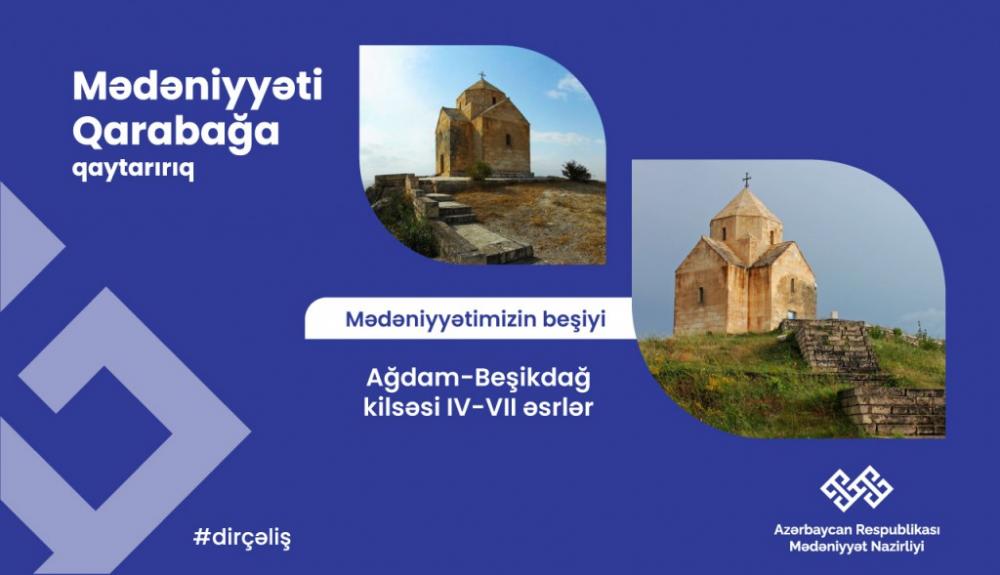 Mədəniyyəti Qarabağa qaytarırıq

Mədəniyyətimizin beşiyi

Ağdam-Beşikdağ kilsəsi IV-VII əsrlər

#dirçəliş

Azərbaycan Respublikası Mədəniyyət Nazirliyi